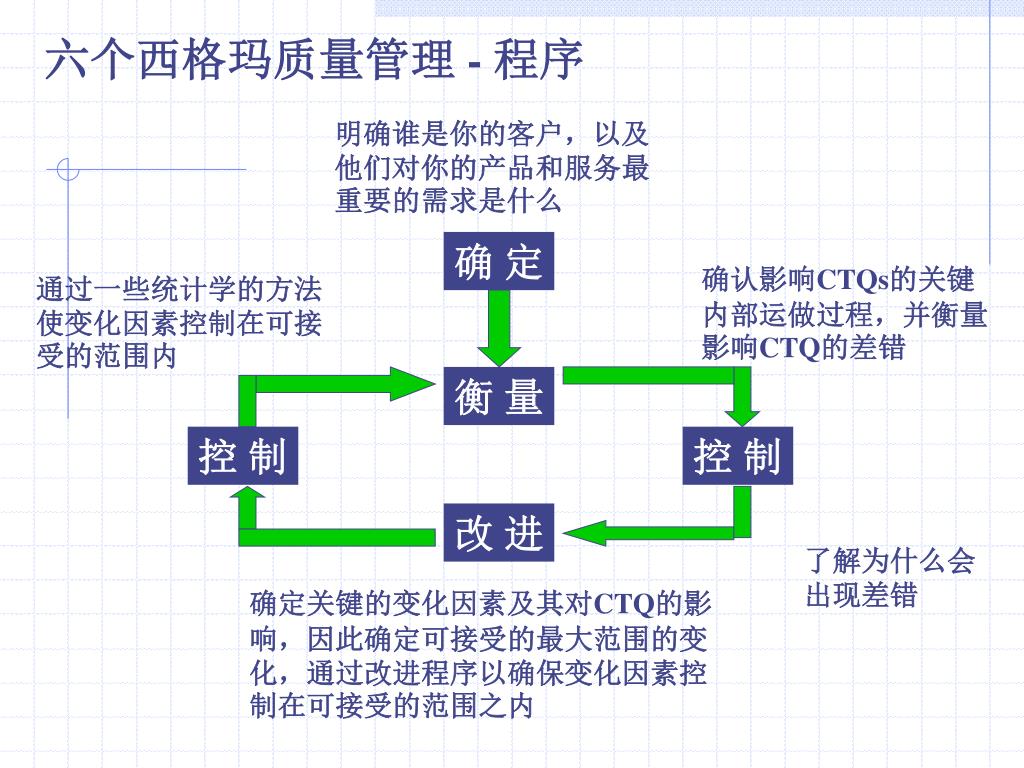 六个西格玛质量管理 - 程序

明确谁是你的客户，以及他们对你的产品和服务最重要的需求是什么

确 定

通过一些统计学的方法使变化因素控制在可接受的范围内

确认影响CTQs的关键内部运做过程，并衡量影响CTQ的差错

衡 量

控 制

控 制

改 进

了解为什么会出现差错

确定关键的变化因素及其对CTQ的影响，因此确定可接受的最大范围的变化，通过改进程序以确保变化因素控制在可接受的范围之内